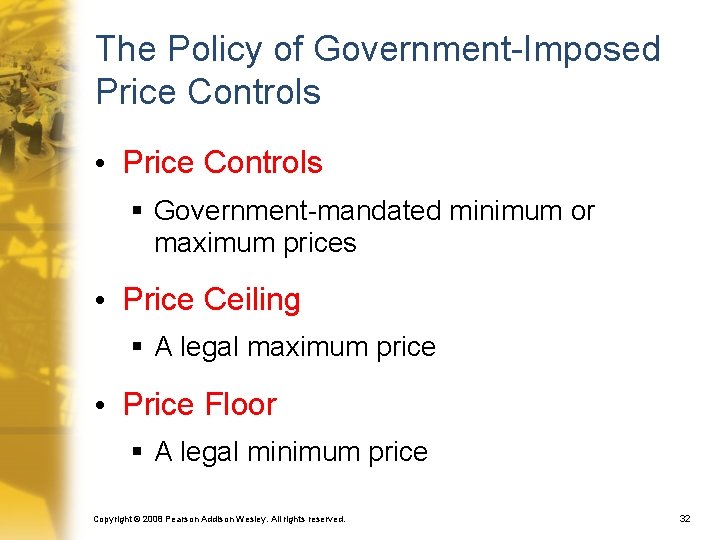 The Policy of Government-Imposed Price Controls

• Price Controls
▪ Government-mandated minimum or maximum prices

• Price Ceiling
▪ A legal maximum price

• Price Floor
▪ A legal minimum price

Copyright © 2008 Pearson Addison Wesley. All rights reserved.

32